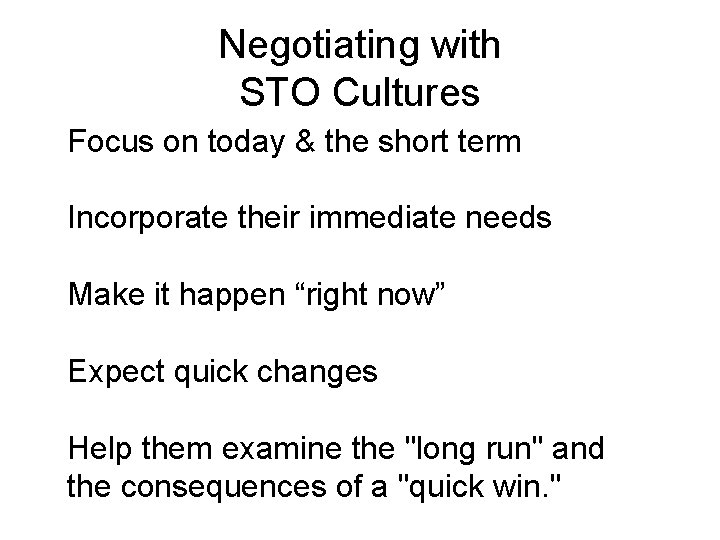 Negotiating with
STO Cultures

Focus on today & the short term

Incorporate their immediate needs

Make it happen “right now”

Expect quick changes

Help them examine the "long run" and the consequences of a "quick win."